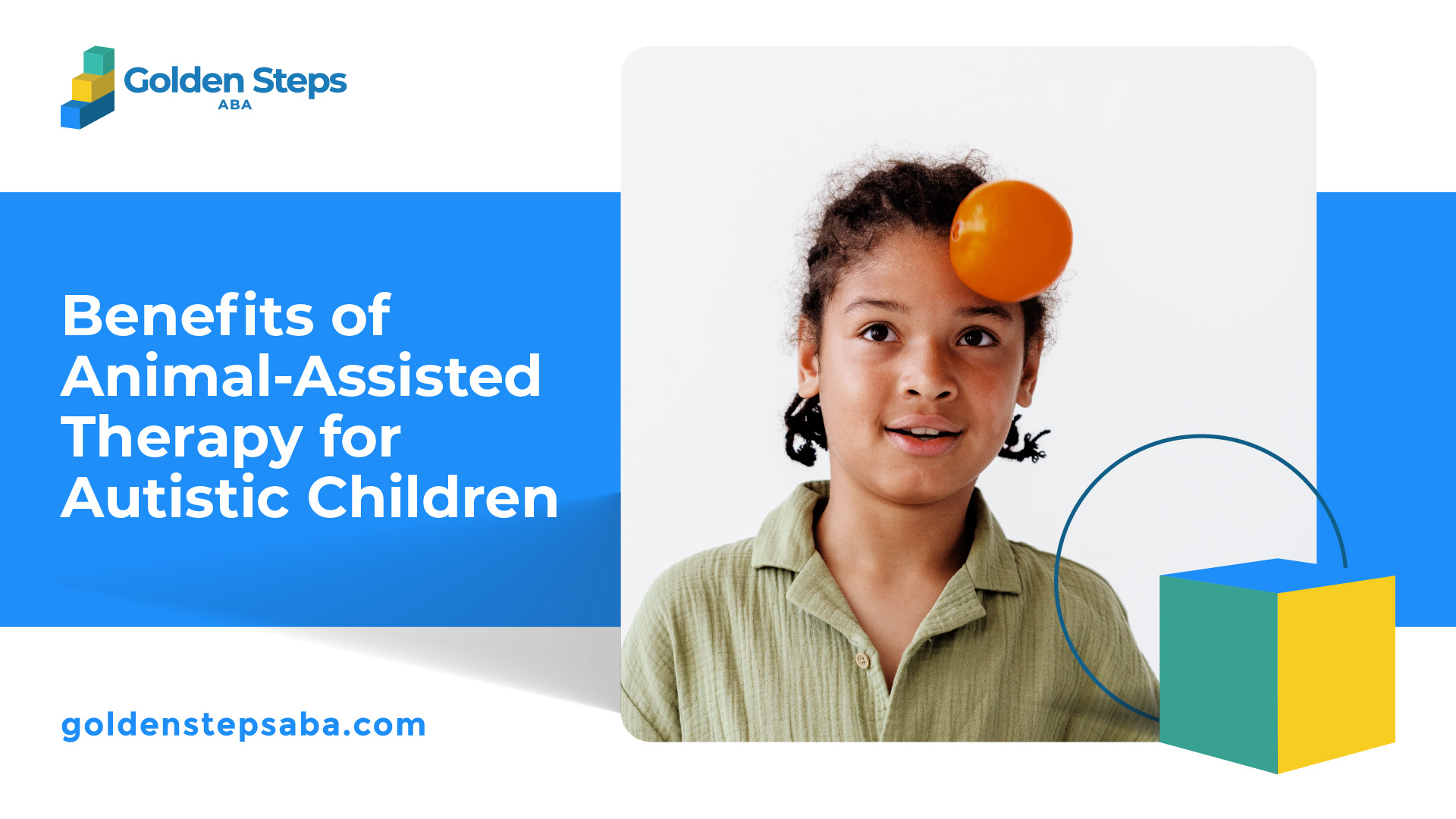 Golden Steps
ABA

Benefits of Animal-Assisted Therapy for Autistic Children

goldenstepsaba.com